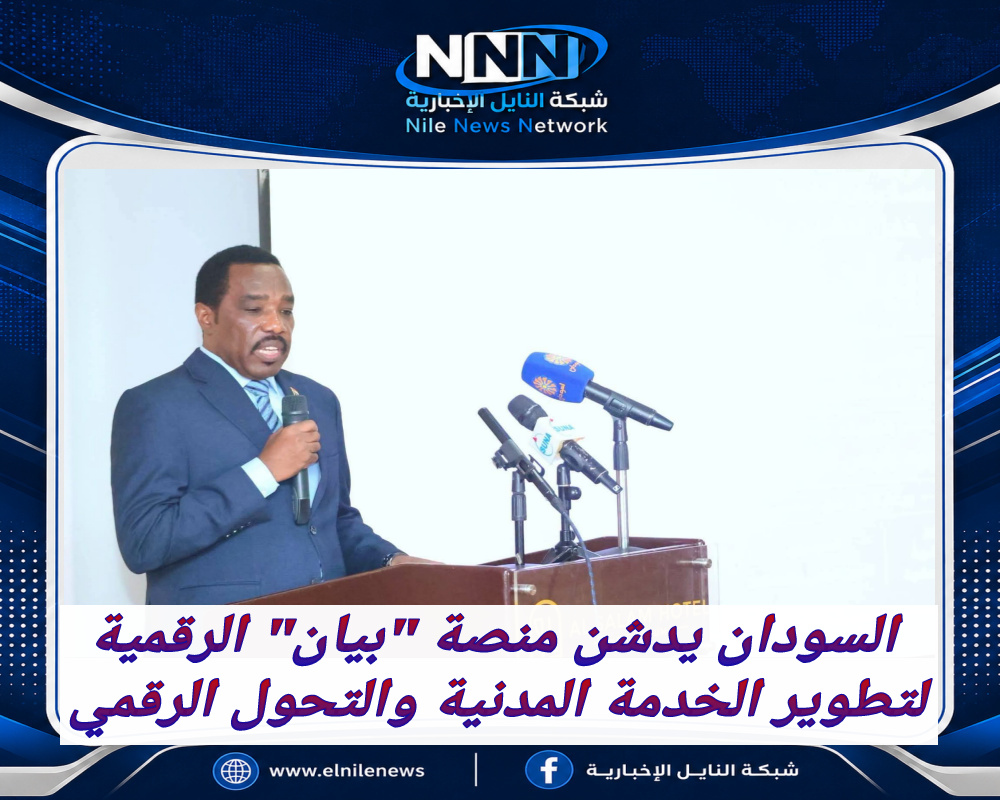 NNN
شبكة النايل الإخبارية
Nile News Network

السودان يدشن منصة "بيان" الرقمية لتطوير الخدمة المدنية والتحول الرقمي

www.elnilenews
شبكة النايل الإخبارية